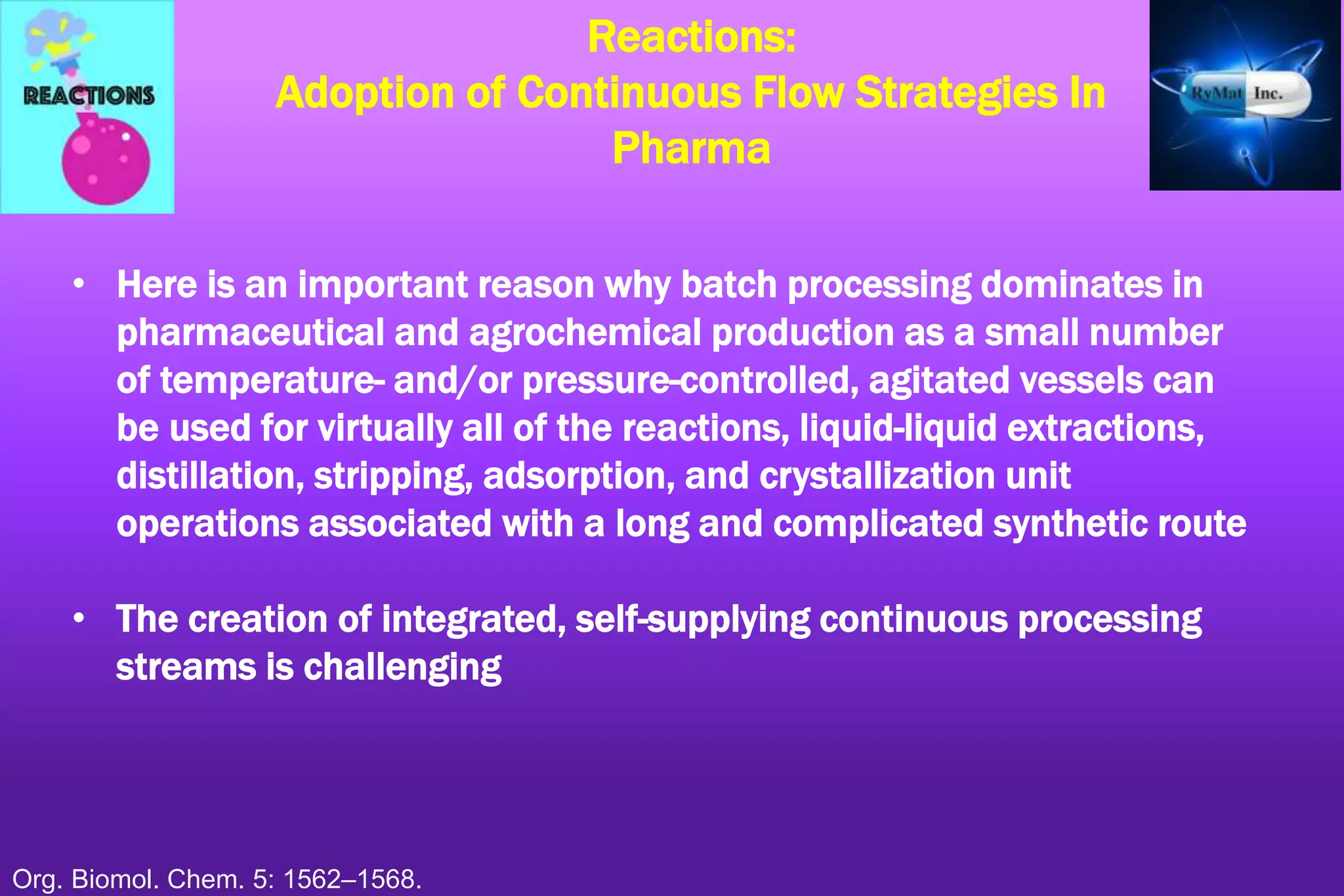 REACTIONS

Reactions:
Adoption of Continuous Flow Strategies In Pharma

RyMat Inc.

• Here is an important reason why batch processing dominates in pharmaceutical and agrochemical production as a small number of temperature- and/or pressure-controlled, agitated vessels can be used for virtually all of the reactions, liquid-liquid extractions, distillation, stripping, adsorption, and crystallization unit operations associated with a long and complicated synthetic route

• The creation of integrated, self-supplying continuous processing streams is challenging

Org. Biomol. Chem. 5: 1562–1568.